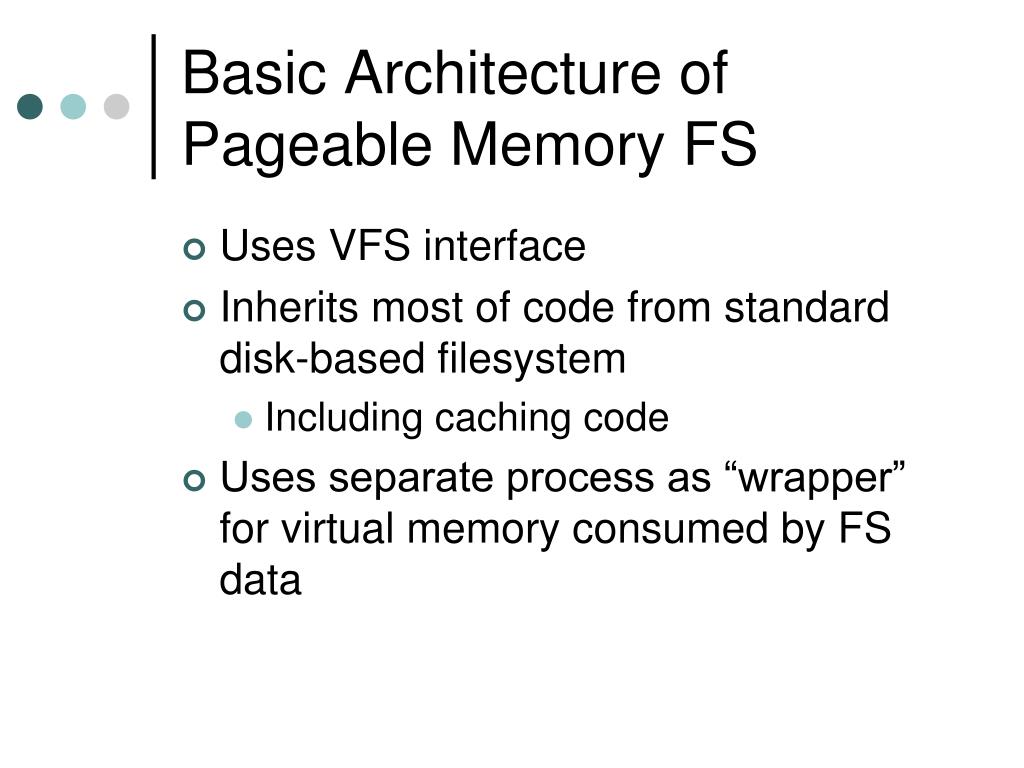 Basic Architecture of Pageable Memory FS

Uses VFS interface

Inherits most of code from standard disk-based filesystem

Including caching code

Uses separate process as “wrapper” for virtual memory consumed by FS data